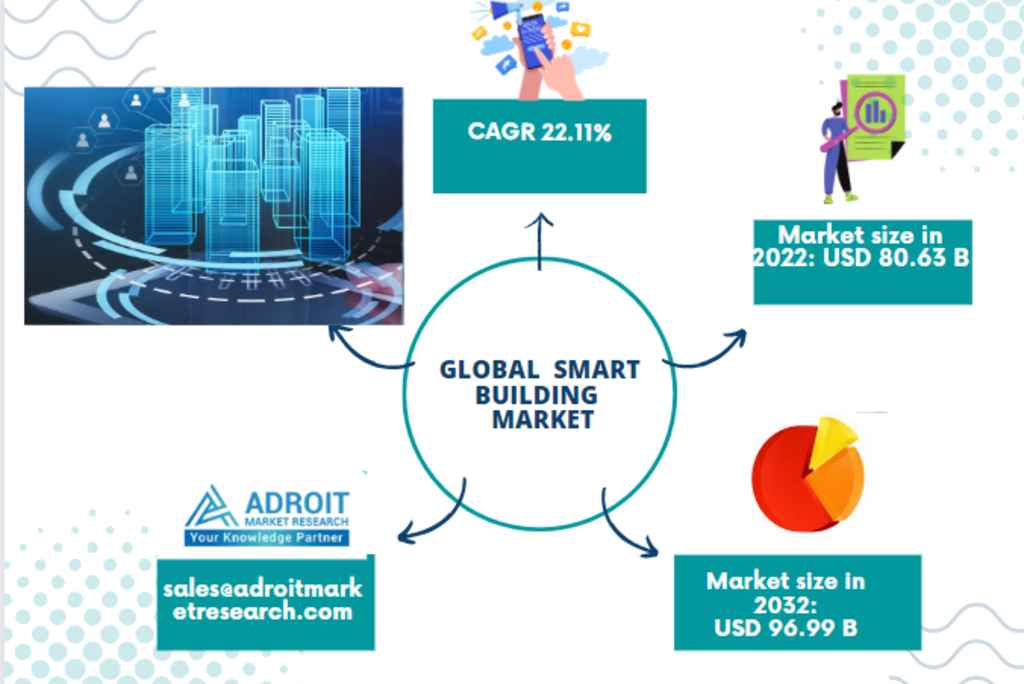 CAGR 22.11%

Market size in 2022: USD 80.63 B

GLOBAL SMART BUILDING MARKET

ADROIT
MARKET RESEARCH
Your Knowledge Partner

sales@adroitmarketresearch.com

Market size in 2032: USD 96.99 B